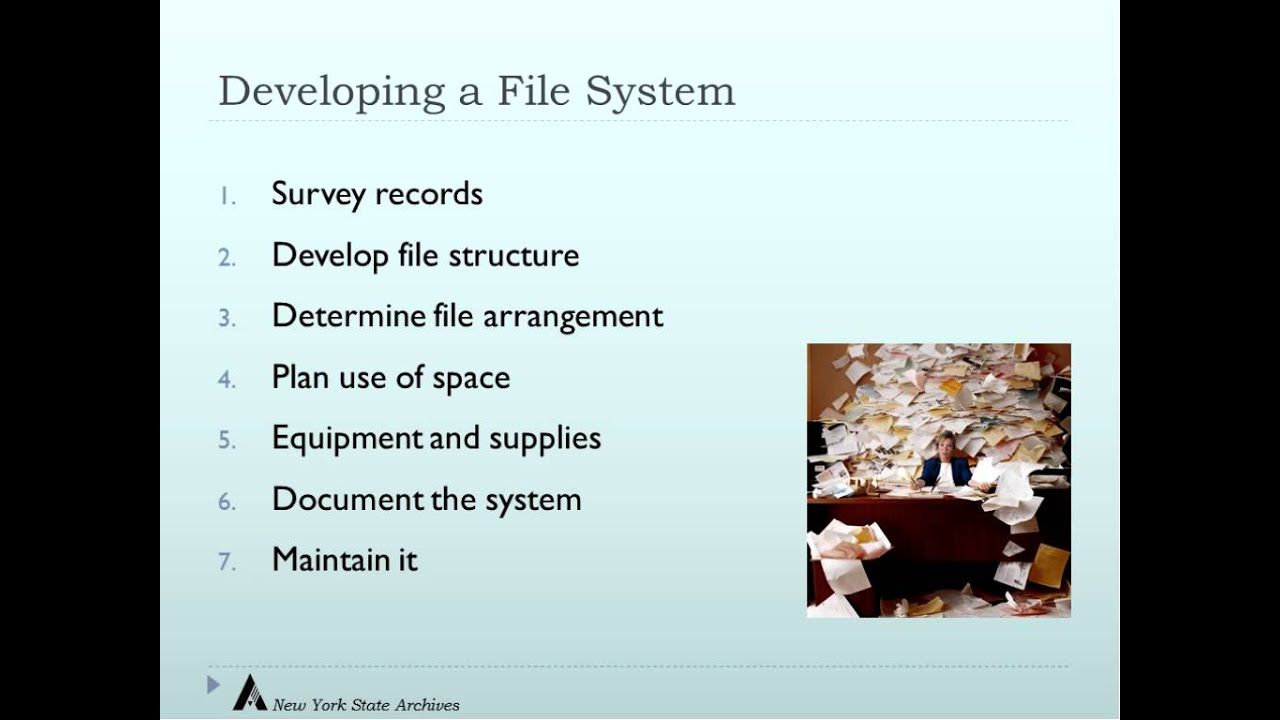 Developing a File System

1. Survey records
2. Develop file structure
3. Determine file arrangement
4. Plan use of space
5. Equipment and supplies
6. Document the system
7. Maintain it

New York State Archives